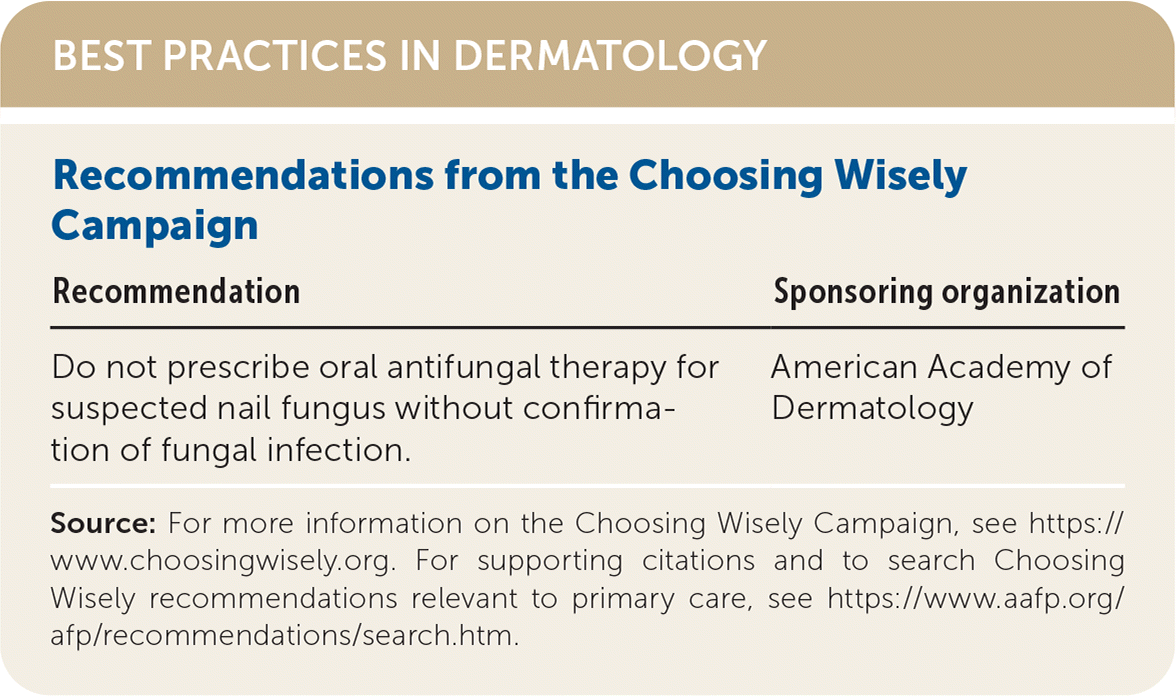 BEST PRACTICES IN DERMATOLOGY

Recommendations from the Choosing Wisely Campaign

| Recommendation | Sponsoring organization |
|---|---|
| Do not prescribe oral antifungal therapy for suspected nail fungus without confirmation of fungal infection. | American Academy of Dermatology |

Source: For more information on the Choosing Wisely Campaign, see https://www.choosingwisely.org. For supporting citations and to search Choosing Wisely recommendations relevant to primary care, see https://www.aafp.org/afp/recommendations/search.htm.